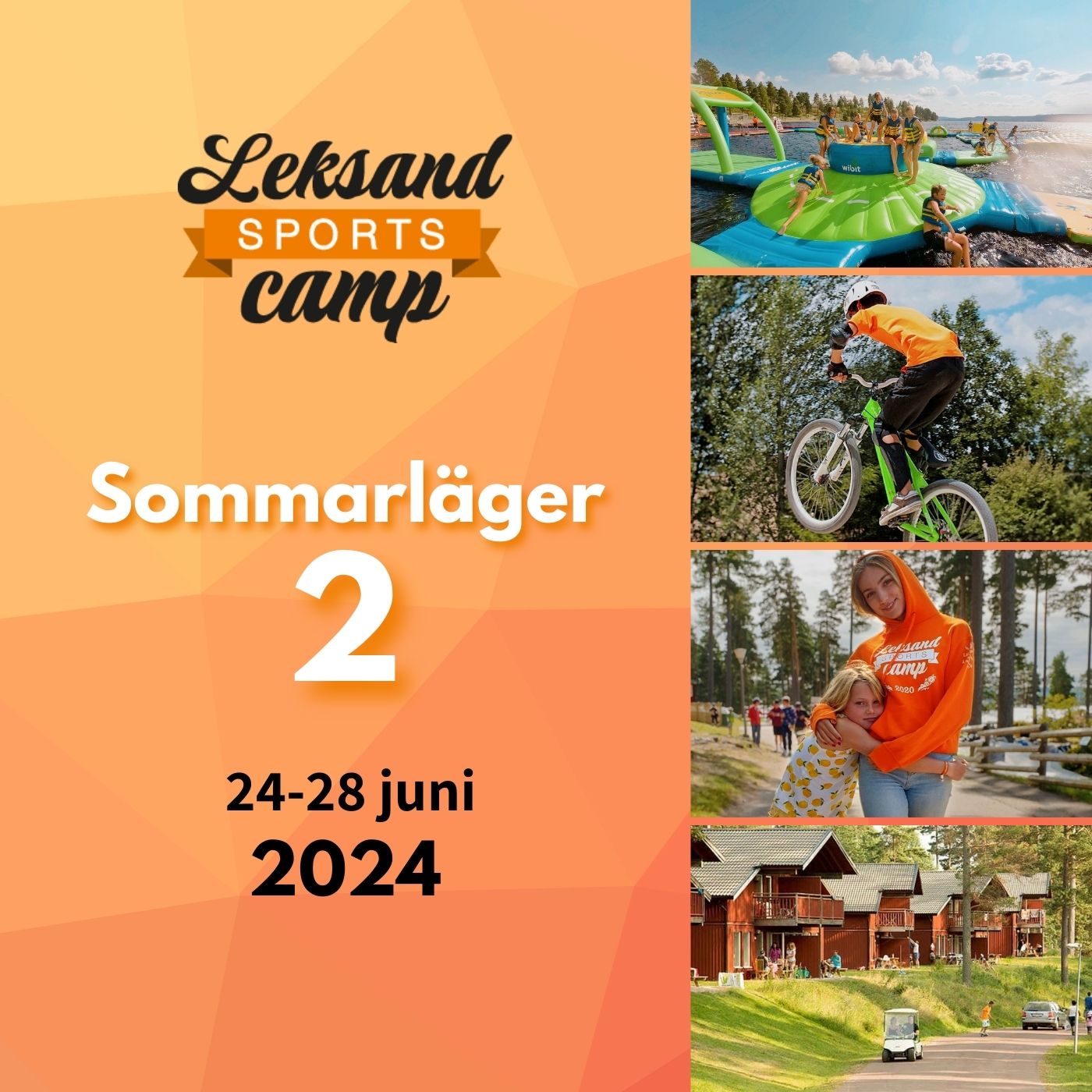 Leksand
SPORTS
camp

Sommarläger
2

24-28 juni
2024

wibit

Leksand
SPORTS
camp
2020